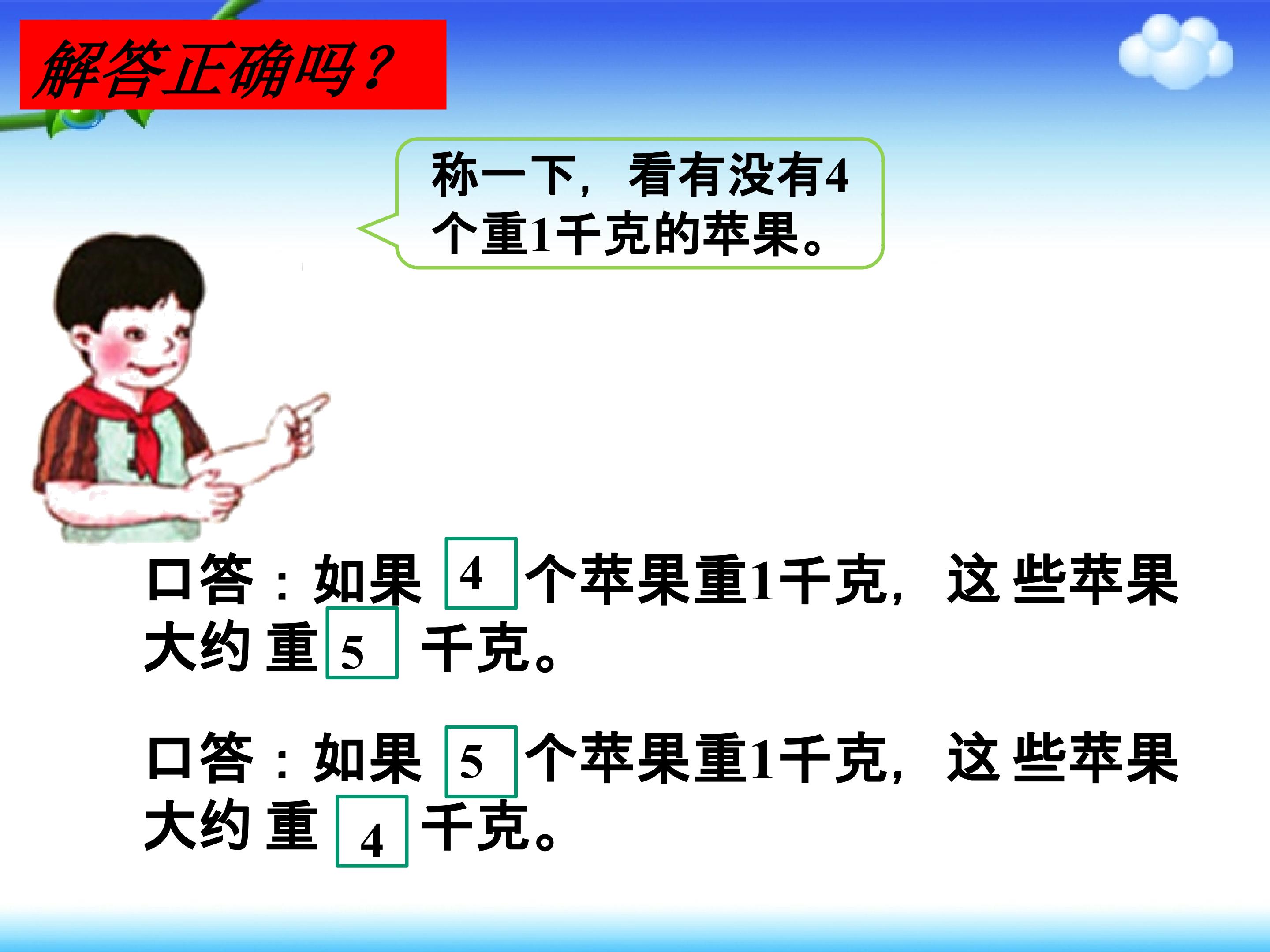 解答正确吗？

称一下，看有没有4个重1千克的苹果。

口答：如果 4 个苹果重1千克，这些苹果大约重 5 千克。

口答：如果 5 个苹果重1千克，这些苹果大约重 4 千克。